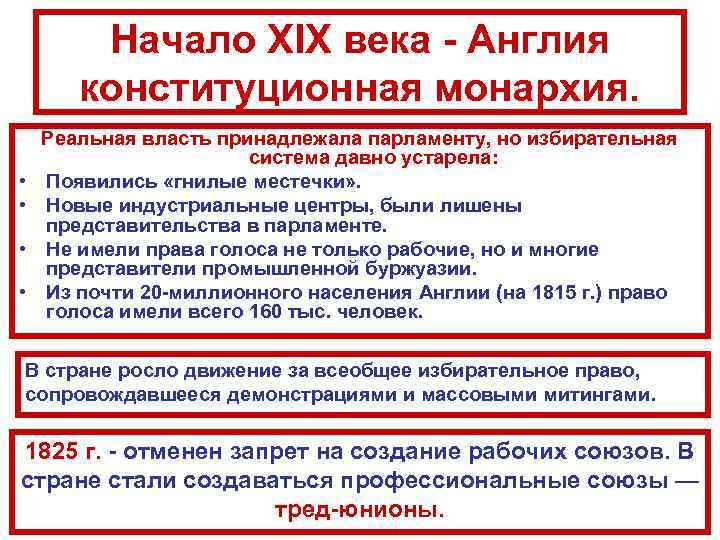 Начало XIX века - Англия конституционная монархия.

Реальная власть принадлежала парламенту, но избирательная система давно устарела:

• Появились «гнилые местечки».
• Новые индустриальные центры, были лишены представительства в парламенте.
• Не имели права голоса не только рабочие, но и многие представители промышленной буржуазии.
• Из почти 20-миллионного населения Англии (на 1815 г.) право голоса имели всего 160 тыс. человек.

В стране росло движение за всеобщее избирательное право, сопровождавшееся демонстрациями и массовыми митингами.

1825 г. - отменен запрет на создание рабочих союзов. В стране стали создаваться профессиональные союзы — тред-юнионы.